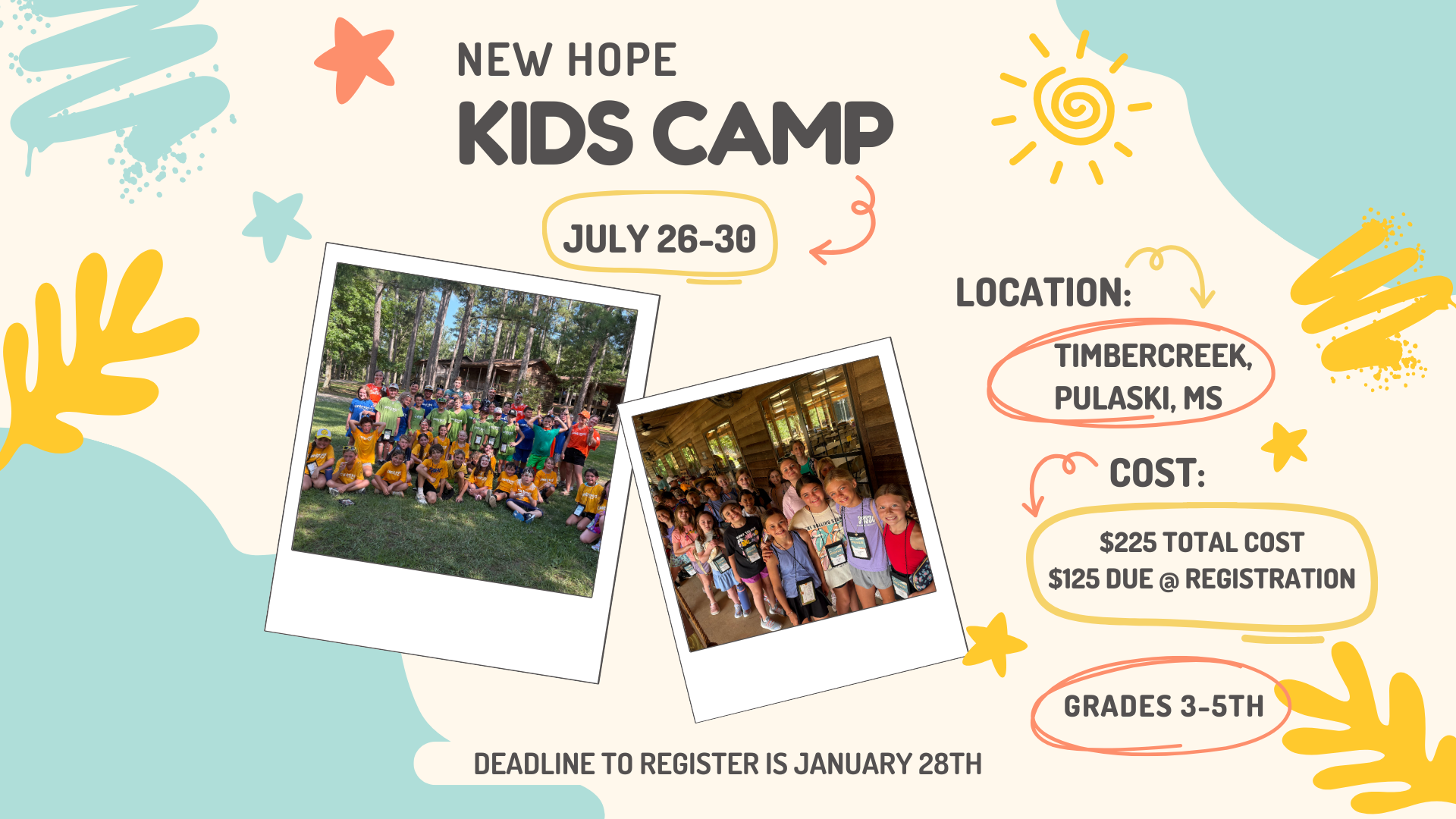 NEW HOPE
KIDS CAMP

JULY 26-30

LOCATION:
TIMBERCREEK, PULASKI, MS

COST:
$225 TOTAL COST
$125 DUE @ REGISTRATION

GRADES 3-5TH

DEADLINE TO REGISTER IS JANUARY 28TH